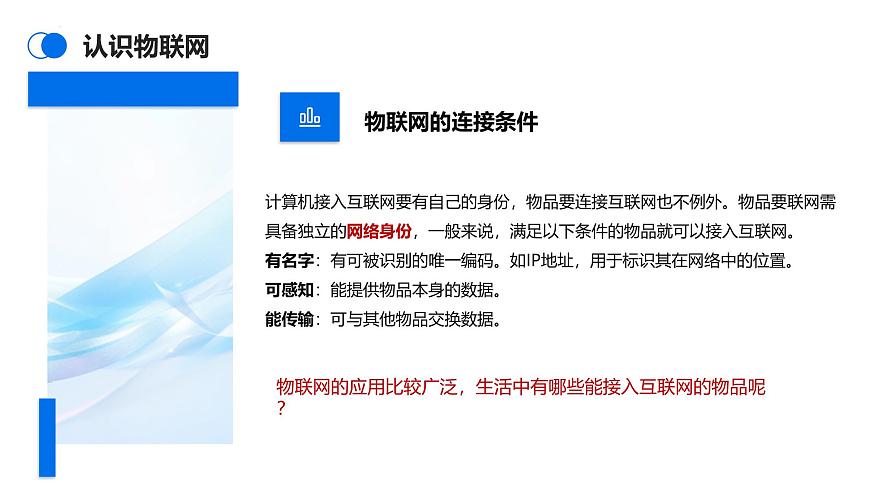 认识物联网

物联网的连接条件

计算机接入互联网要有自己的身份，物品要连接互联网也不例外。物品要联网需具备独立的网络身份，一般来说，满足以下条件的物品就可以接入互联网。
有名字：有可被识别的唯一编码。如IP地址，用于标识其在网络中的位置。
可感知：能提供物品本身的数据。
能传输：可与其他物品交换数据。

物联网的应用比较广泛，生活中有哪些能接入互联网的物品呢？